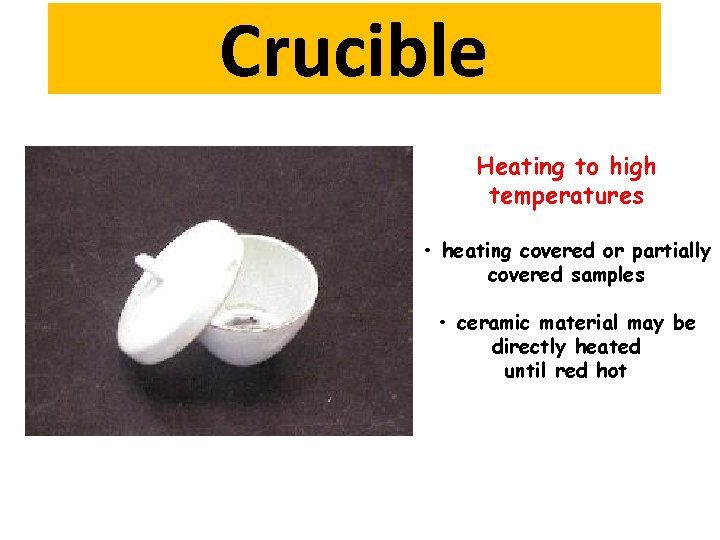 Crucible

Heating to high temperatures

• heating covered or partially covered samples

• ceramic material may be directly heated until red hot